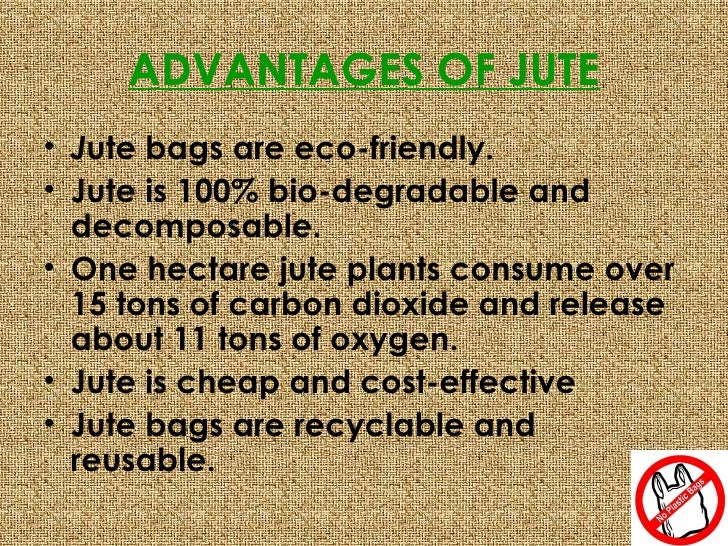 ADVANTAGES OF JUTE

• Jute bags are eco-friendly.
• Jute is 100% bio-degradable and decomposable.
• One hectare jute plants consume over 15 tons of carbon dioxide and release about 11 tons of oxygen.
• Jute is cheap and cost-effective
• Jute bags are recyclable and reusable.

No Plastic Bags